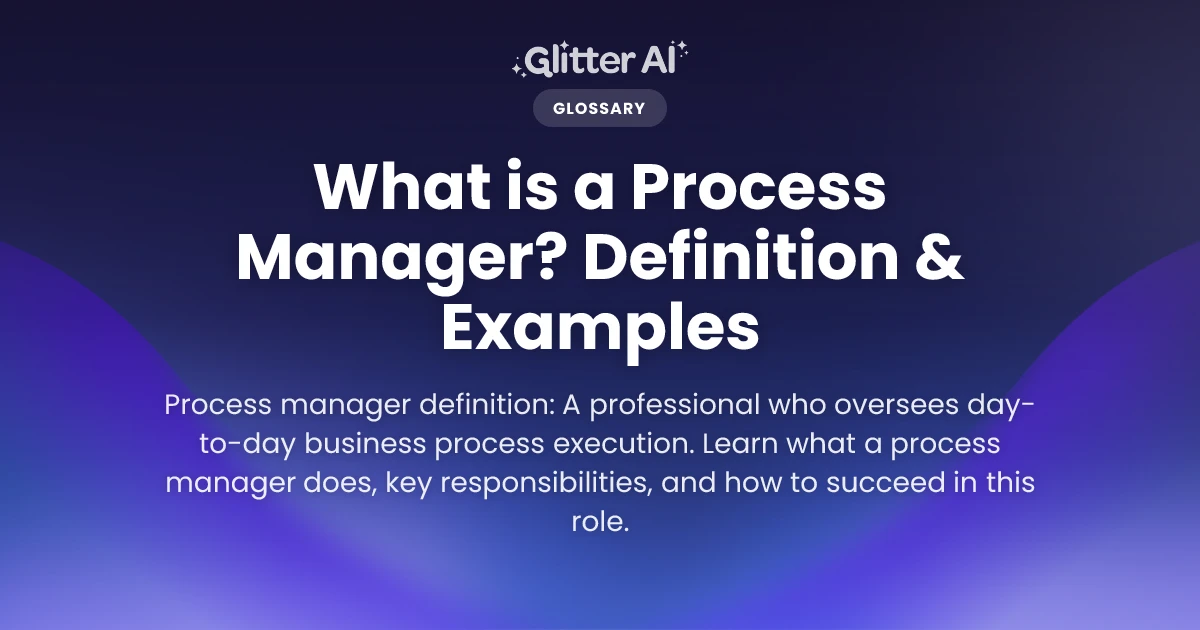 Glitter AI

GLOSSARY

What is a Process Manager? Definition & Examples

Process manager definition: A professional who oversees day-to-day business process execution. Learn what a process manager does, key responsibilities, and how to succeed in this role.